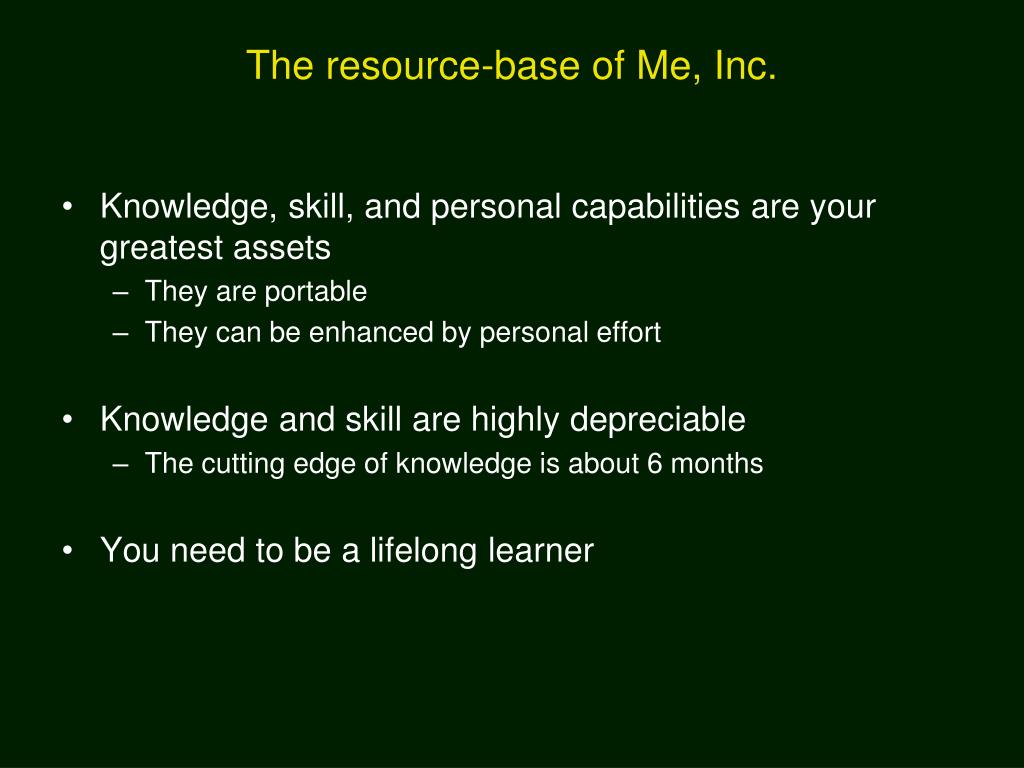 The resource-base of Me, Inc.

• Knowledge, skill, and personal capabilities are your greatest assets
– They are portable
– They can be enhanced by personal effort

• Knowledge and skill are highly depreciable
– The cutting edge of knowledge is about 6 months

• You need to be a lifelong learner